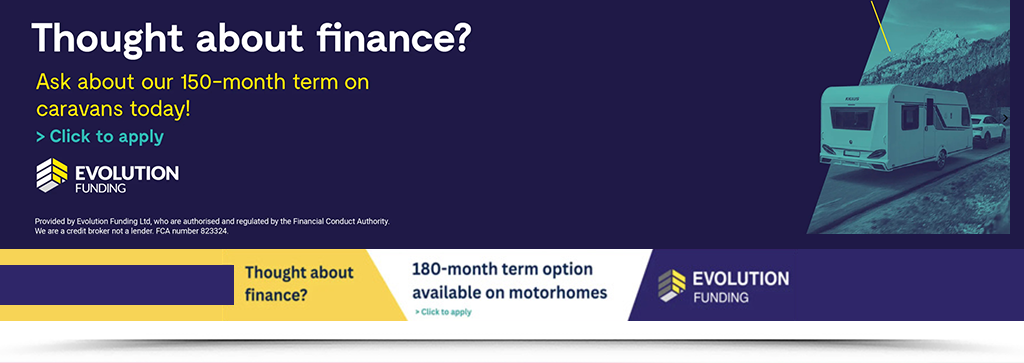 Thought about finance?

Ask about our 150-month term on caravans today!

> Click to apply

EVOLUTION FUNDING

Provided by Evolution Funding Ltd, who are authorised and regulated by the Financial Conduct Authority. We are a credit broker not a lender. FCA number 823324.

Thought about finance?

180-month term option available on motorhomes

> Click to apply

EVOLUTION FUNDING